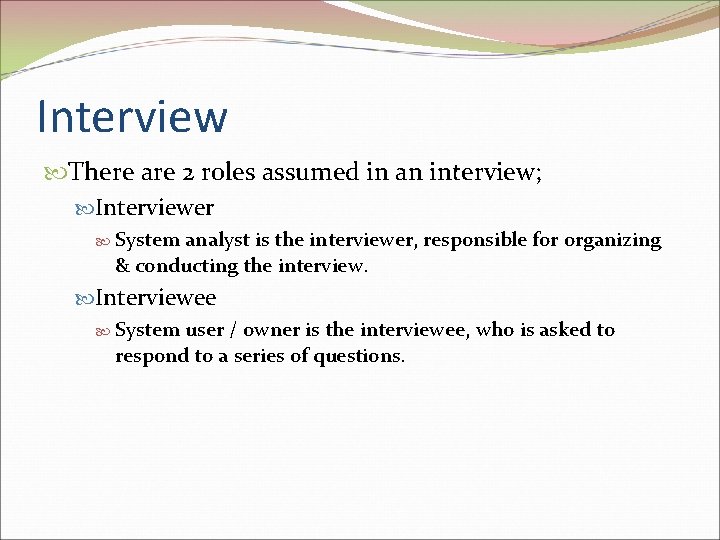 Interview

There are 2 roles assumed in an interview;

Interviewer

System analyst is the interviewer, responsible for organizing & conducting the interview.

Interviewee

System user / owner is the interviewee, who is asked to respond to a series of questions.